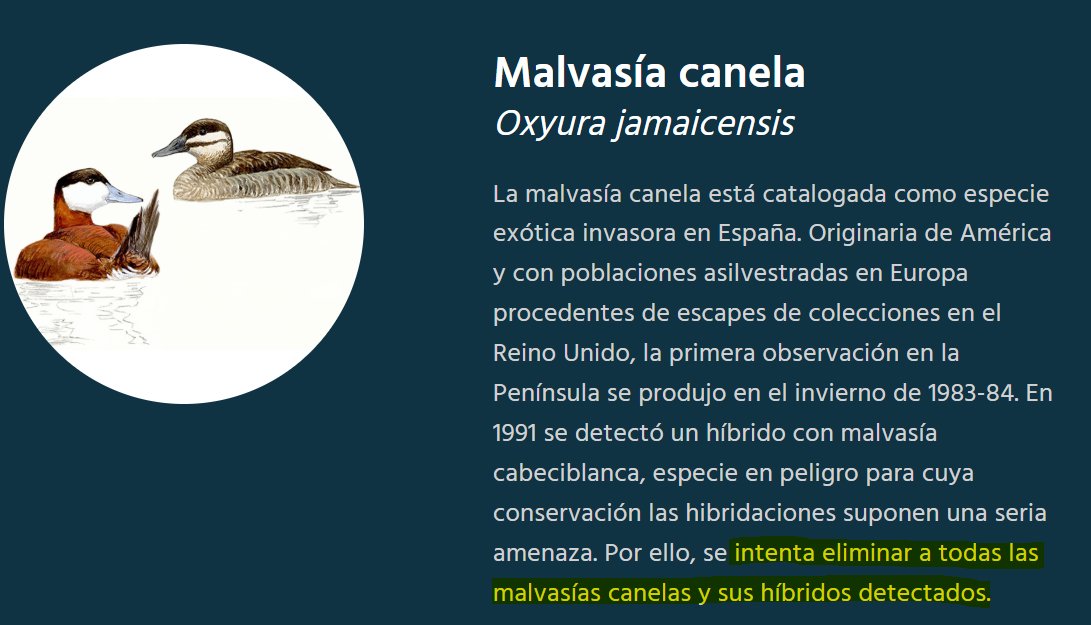 Malvasía canela
Oxyura jamaicensis

La malvasía canela está catalogada como especie exótica invasora en España. Originaria de América y con poblaciones asilvestradas en Europa procedentes de escapes de colecciones en el Reino Unido, la primera observación en la Península se produjo en el invierno de 1983-84. En 1991 se detectó un híbrido con malvasía cabeciblanca, especie en peligro para cuya conservación las hibridaciones suponen una seria amenaza. Por ello, se intenta eliminar a todas las malvasías canelas y sus híbridos detectados.